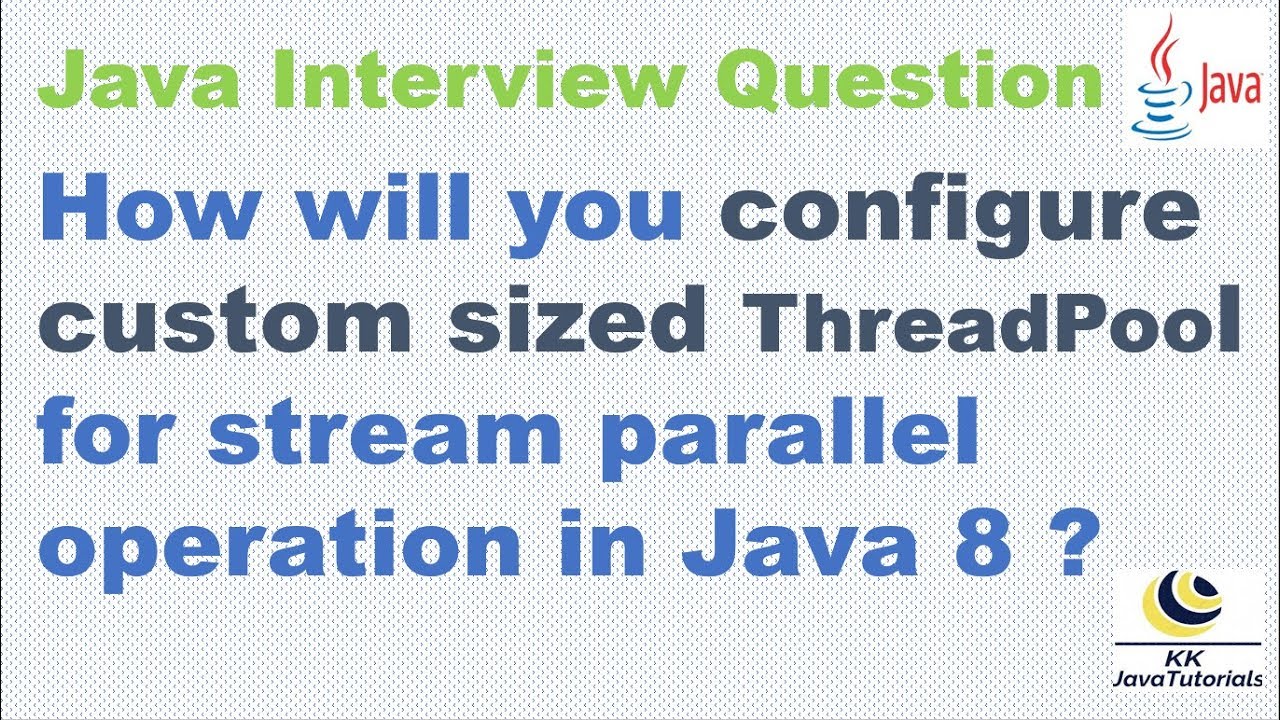 Java Interview Question

Java

How will you configure custom sized ThreadPool for stream parallel operation in Java 8 ?

KK
JavaTutorials